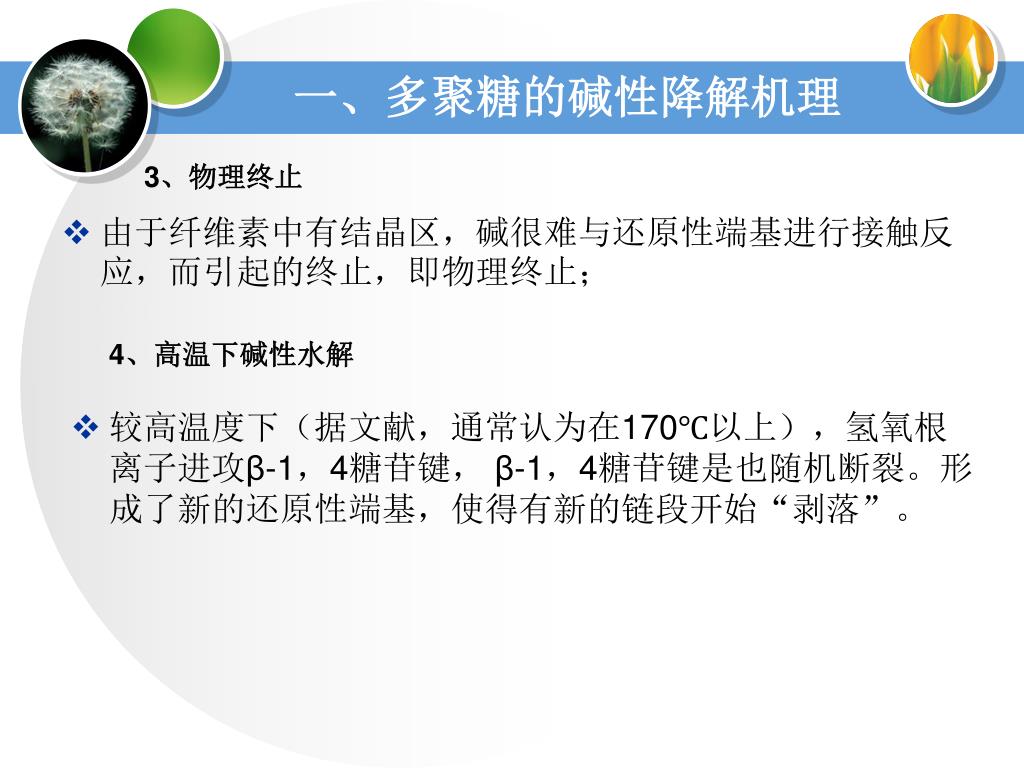 一、多聚糖的碱性降解机理

3、物理终止

❖ 由于纤维素中有结晶区，碱很难与还原性端基进行接触反应，而引起的终止，即物理终止；

4、高温下碱性水解

❖ 较高温度下（据文献，通常认为在170℃以上），氢氧根离子进攻β-1，4糖苷键， β-1，4糖苷键是也随机断裂。形成了新的还原性端基，使得有新的链段开始“剥落”。